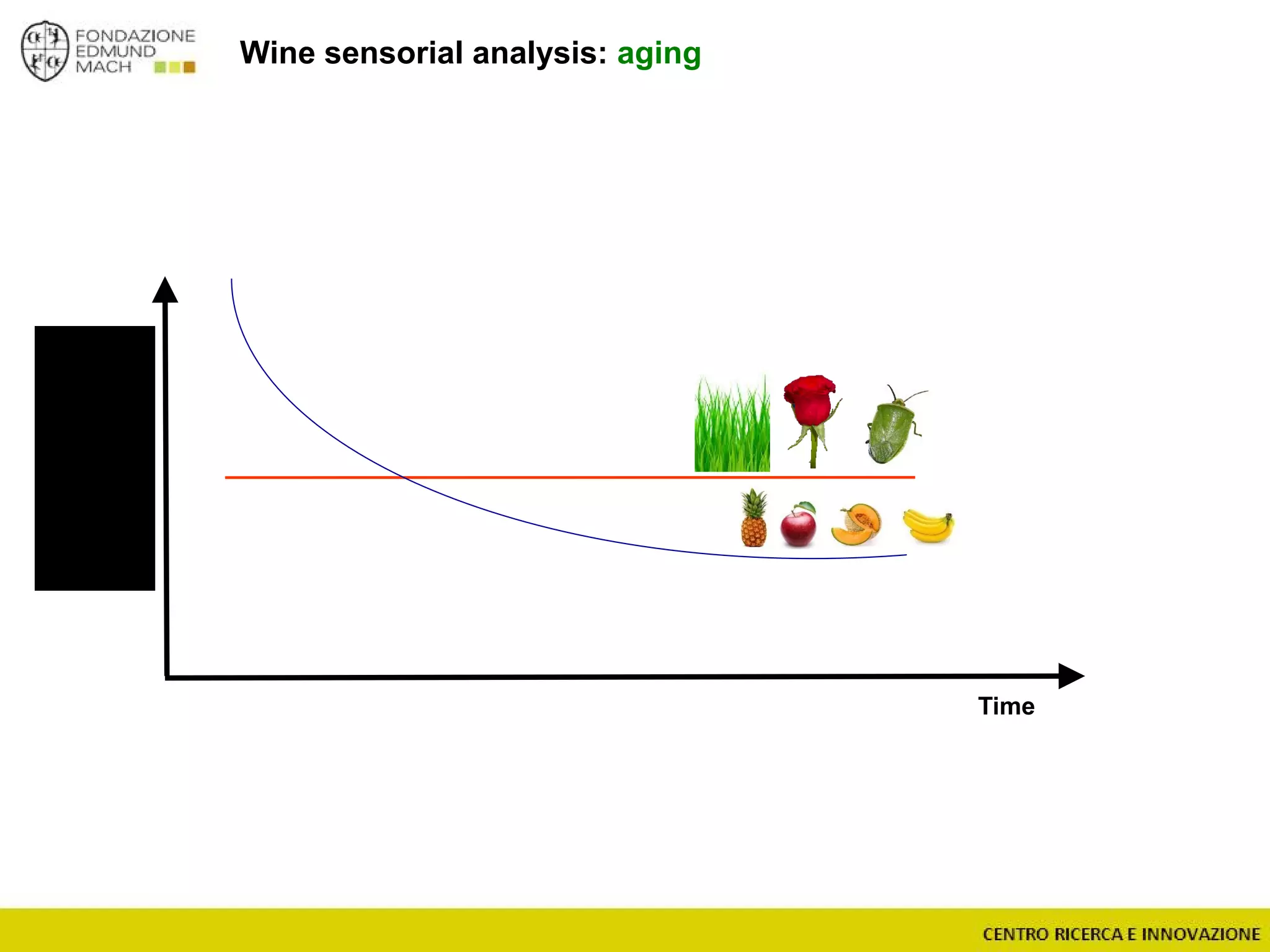 FONDAZIONE EDMUND MACH

Wine sensorial analysis: aging

Time

CENTRO RICERCA E INNOVAZIONE